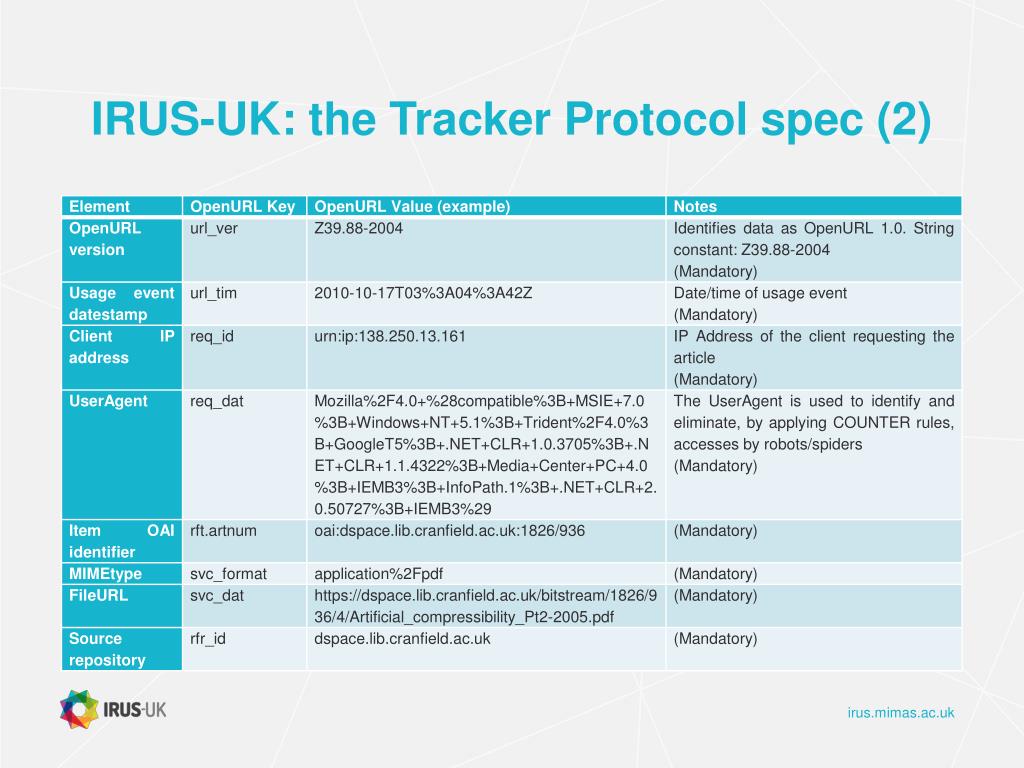 IRUS-UK: the Tracker Protocol spec (2)

| Element | OpenURL Key | OpenURL Value (example) | Notes |
|---|---|---|---|
| OpenURL version | url_ver | Z39.88-2004 | Identifies data as OpenURL 1.0. String constant: Z39.88-2004 (Mandatory) |
| Usage event datestamp | url_tim | 2010-10-17T03%3A04%3A42Z | Date/time of usage event (Mandatory) |
| Client IP address | req_id | urn:ip:138.250.13.161 | IP Address of the client requesting the article (Mandatory) |
| UserAgent | req_dat | Mozilla%2F4.0+%28compatible%3B+MSIE+7.0%3B+Windows+NT+5.1%3B+Trident%2F4.0%3B+GoogleT5%3B+.NET+CLR+1.0.3705%3B+.NET+CLR+1.1.4322%3B+Media+Center+PC+4.0%3B+IEMB3%3B+InfoPath.1%3B+.NET+CLR+2.0.50727%3B+IEMB3%29 | The UserAgent is used to identify and eliminate, by applying COUNTER rules, accesses by robots/spiders (Mandatory) |
| Item OAI identifier | rft.artnum | oai:dspace.lib.cranfield.ac.uk:1826/936 | (Mandatory) |
| MIMEtype | svc_format | application%2Fpdf | (Mandatory) |
| FileURL | svc_dat | https://dspace.lib.cranfield.ac.uk/bitstream/1826/936/4/Artificial_compressibility_Pt2-2005.pdf | (Mandatory) |
| Source repository | rfr_id | dspace.lib.cranfield.ac.uk | (Mandatory) |

IRUS-UK

irus.mimas.ac.uk